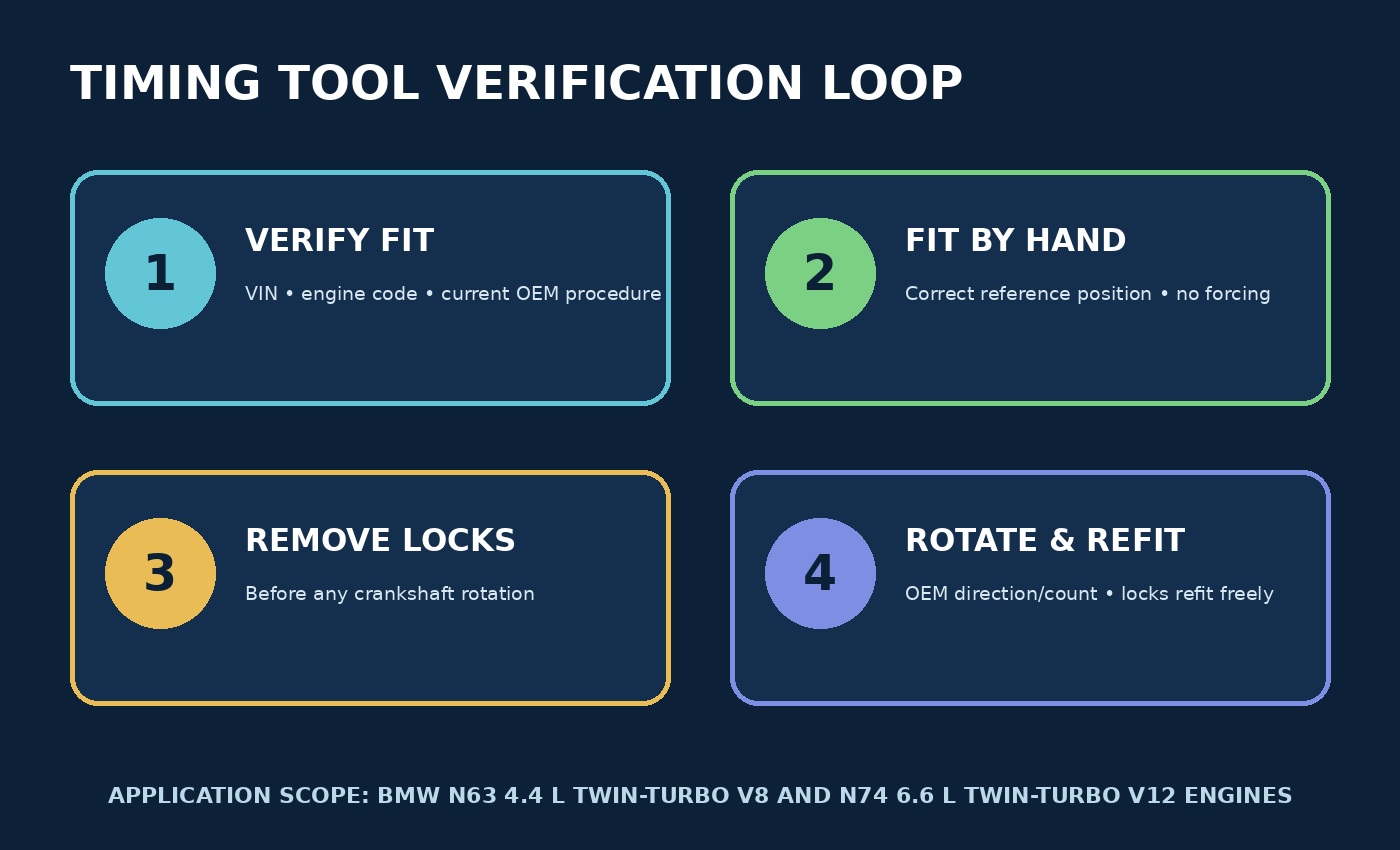 TIMING TOOL VERIFICATION LOOP

1
VERIFY FIT
VIN • engine code • current OEM procedure

2
FIT BY HAND
Correct reference position • no forcing

3
REMOVE LOCKS
Before any crankshaft rotation

4
ROTATE & REFIT
OEM direction/count • locks refit freely

APPLICATION SCOPE: BMW N63 4.4 L TWIN-TURBO V8 AND N74 6.6 L TWIN-TURBO V12 ENGINES